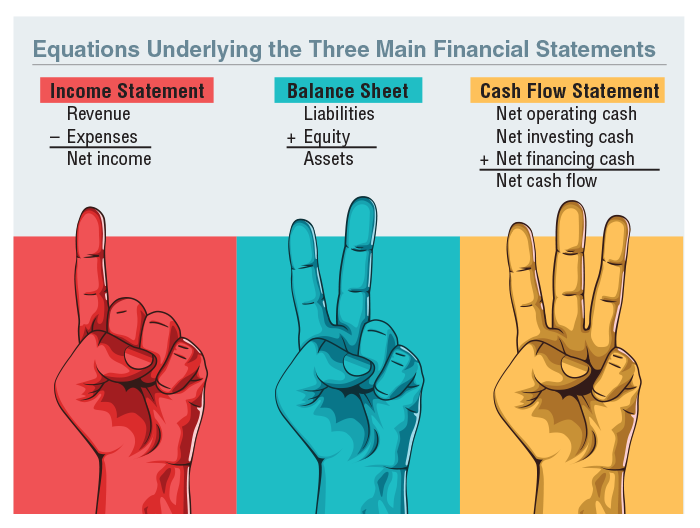 Equations Underlying the Three Main Financial Statements

Income Statement
Revenue
– Expenses
Net income

Balance Sheet
Liabilities
+ Equity
Assets

Cash Flow Statement
Net operating cash
Net investing cash
+ Net financing cash
Net cash flow